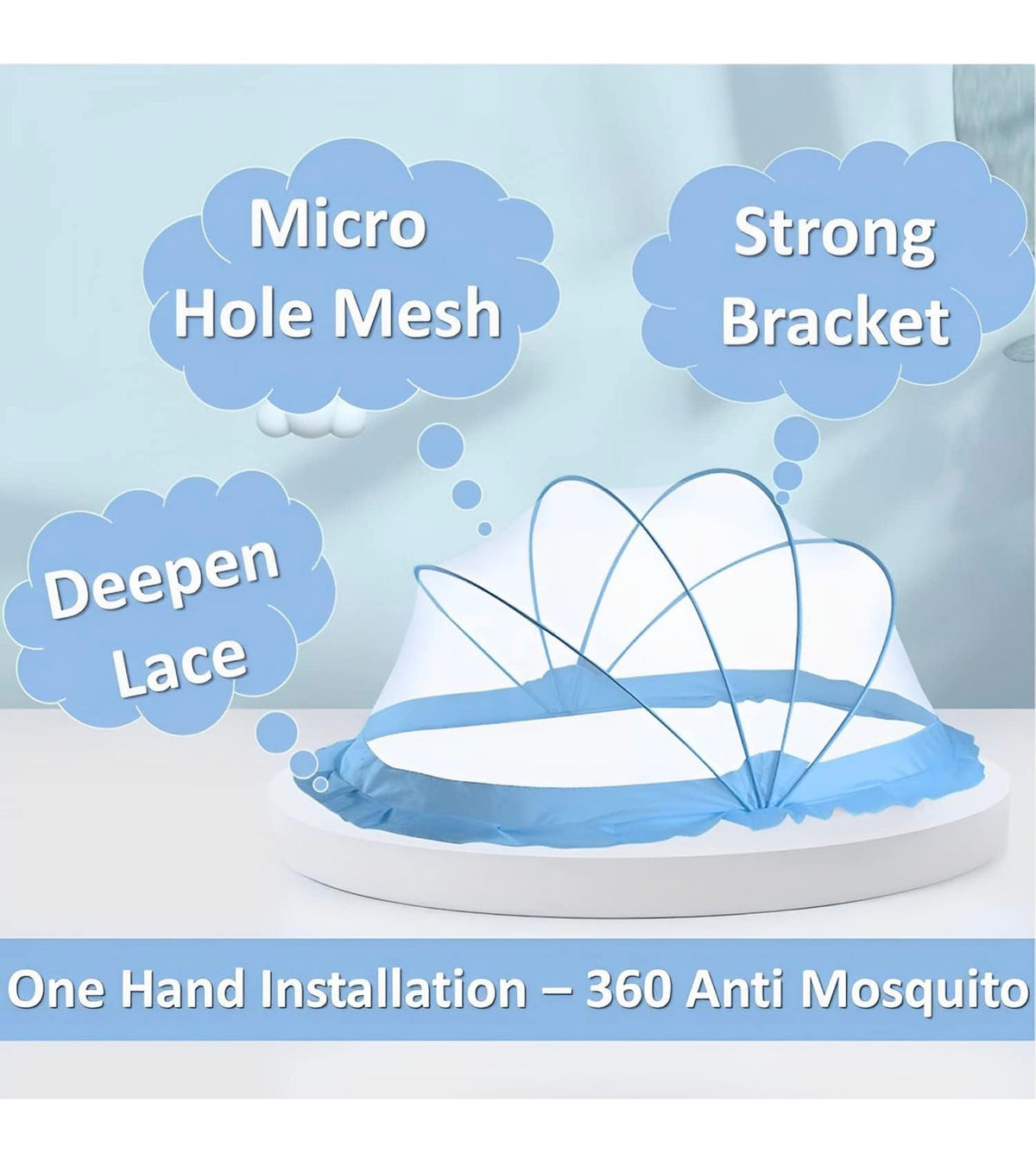 Micro Hole Mesh

Strong Bracket

Deepen Lace

One Hand Installation – 360 Anti Mosquito